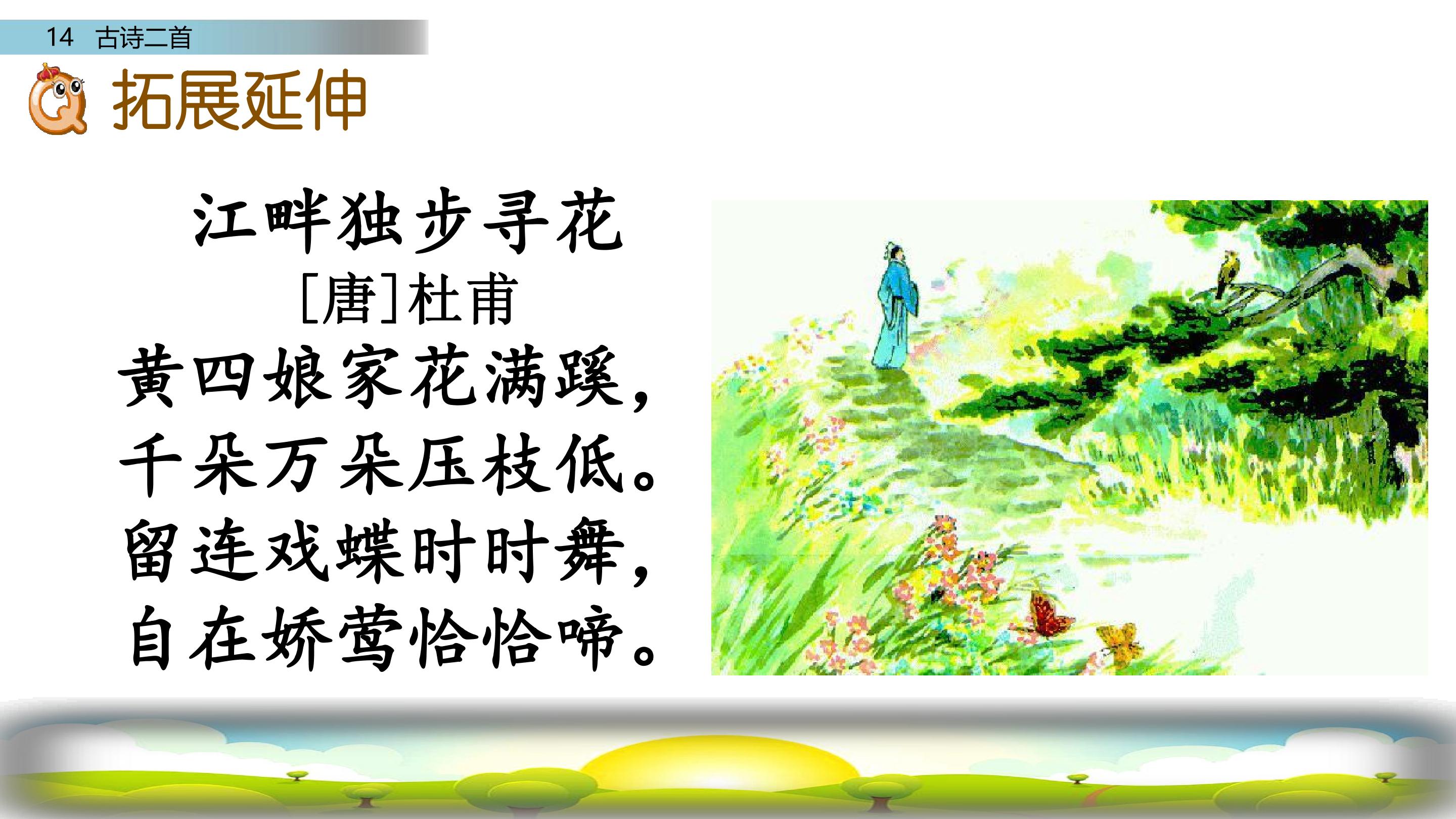 14 古诗二首

拓展延伸

江畔独步寻花

[唐]杜甫

黄四娘家花满蹊，

千朵万朵压枝低。

留连戏蝶时时舞，

自在娇莺恰恰啼。